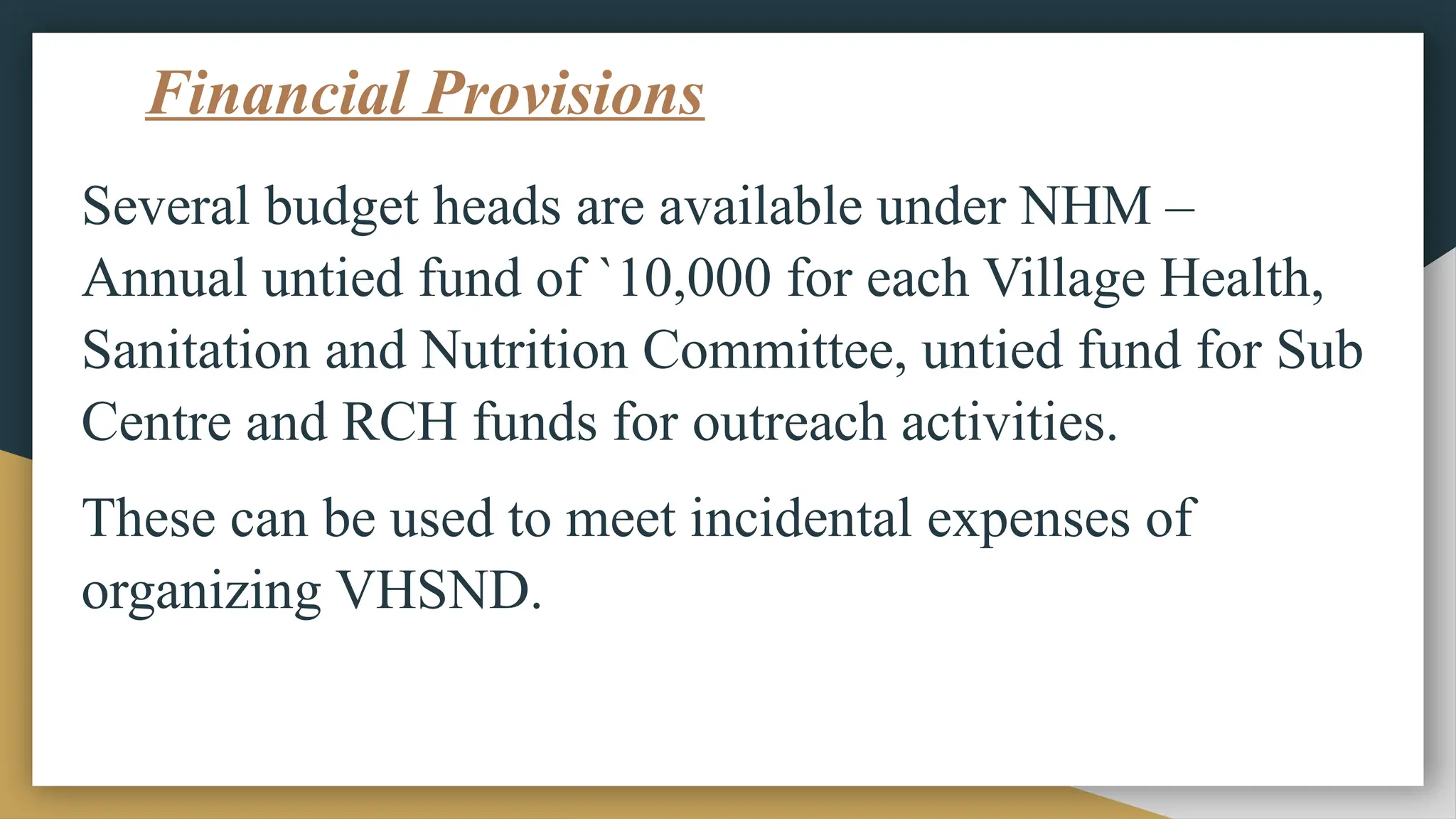 Financial Provisions

Several budget heads are available under NHM – Annual untied fund of `10,000 for each Village Health, Sanitation and Nutrition Committee, untied fund for Sub Centre and RCH funds for outreach activities.

These can be used to meet incidental expenses of organizing VHSND.